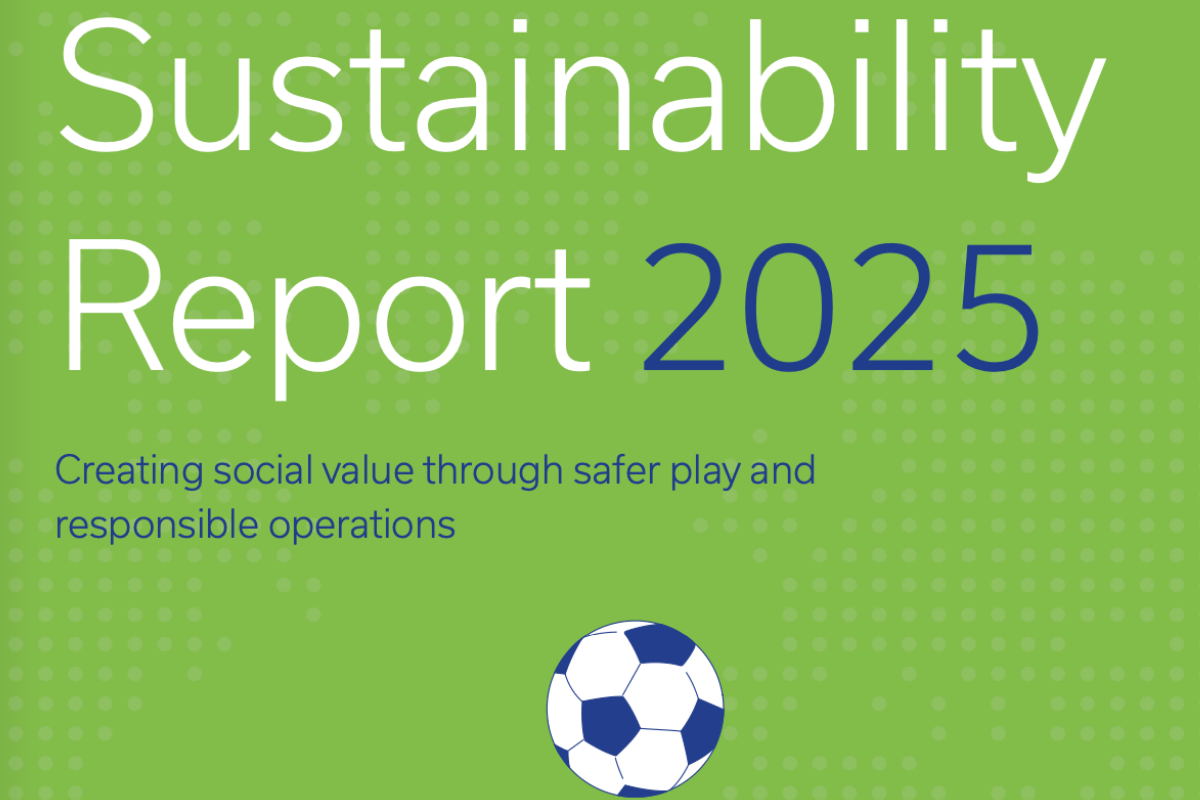 Sustainability Report 2025

Creating social value through safer play and responsible operations